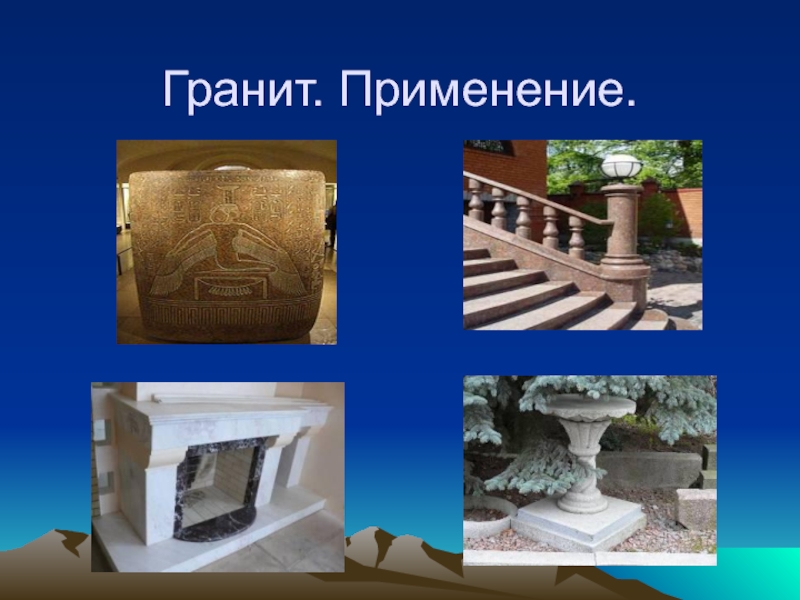 Гранит. Применение.